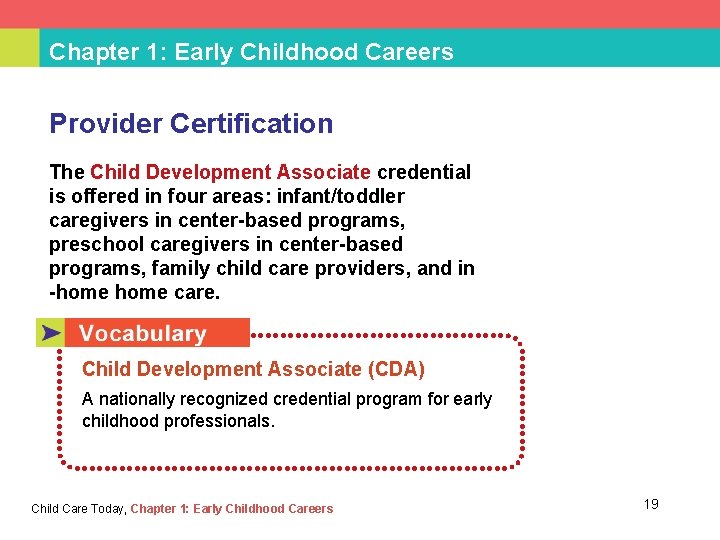 Chapter 1: Early Childhood Careers

Provider Certification

The Child Development Associate credential is offered in four areas: infant/toddler caregivers in center-based programs, preschool caregivers in center-based programs, family child care providers, and in -home home care.

Vocabulary

Child Development Associate (CDA)

A nationally recognized credential program for early childhood professionals.

Child Care Today, Chapter 1: Early Childhood Careers

19